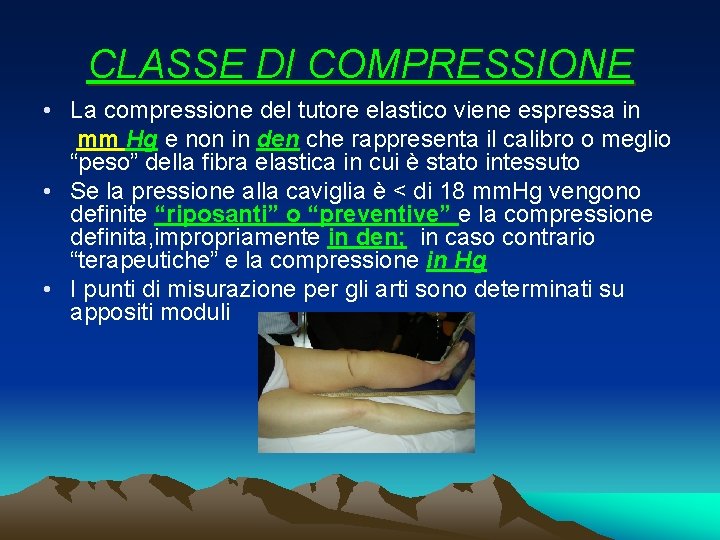 CLASSE DI COMPRESSIONE

• La compressione del tutore elastico viene espressa in mm Hg e non in den che rappresenta il calibro o meglio “peso” della fibra elastica in cui è stato intessuto
• Se la pressione alla caviglia è < di 18 mmHg vengono definite “riposanti” o “preventive” e la compressione definita,impropriamente in den; in caso contrario “terapeutiche” e la compressione in Hg
• I punti di misurazione per gli arti sono determinati su appositi moduli